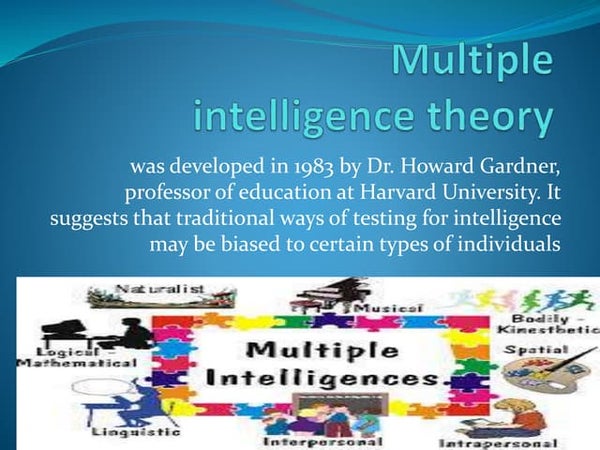 Multiple intelligence theory

was developed in 1983 by Dr. Howard Gardner, professor of education at Harvard University. It suggests that traditional ways of testing for intelligence may be biased to certain types of individuals

Naturalist

Musical

Bodily - Kinesthetic

Logical - Mathematical

Multiple Intelligences.

Spatial

Linguistic

Interpersonal

Intrapersonal